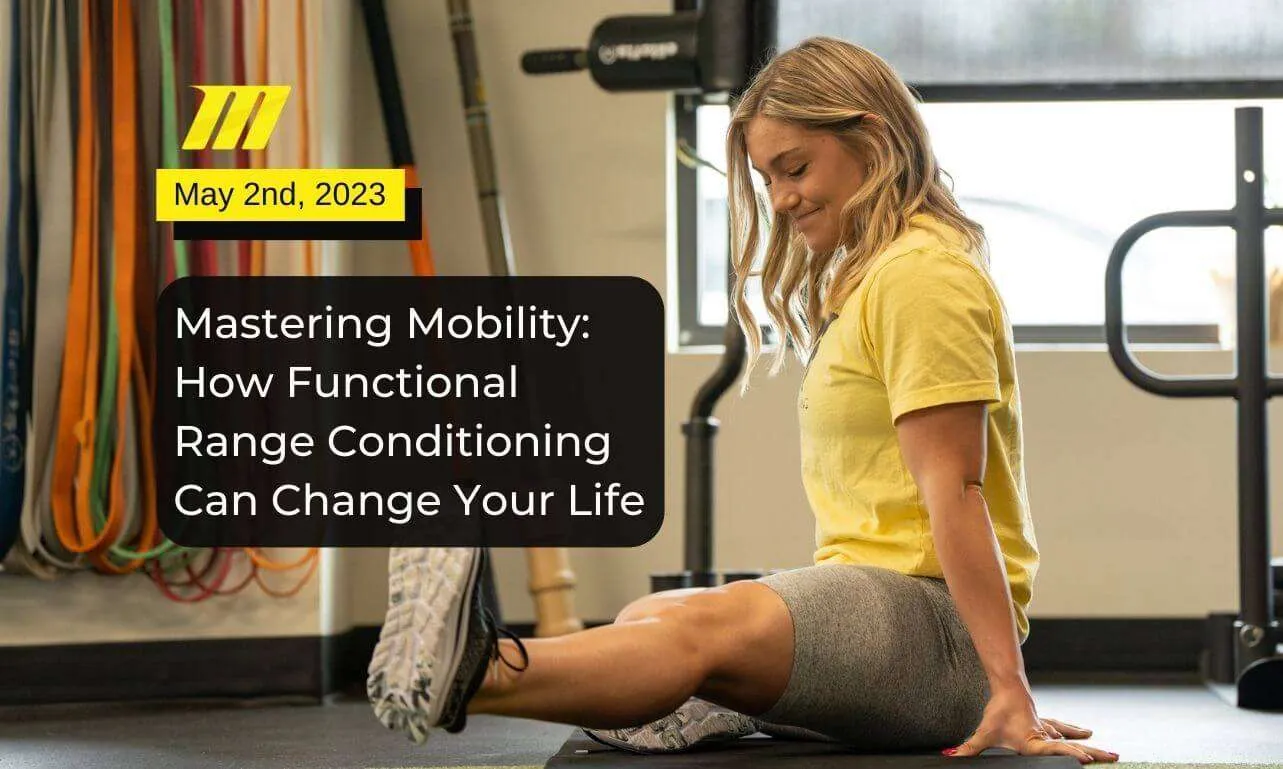 May 2nd, 2023

Mastering Mobility: How Functional Range Conditioning Can Change Your Life